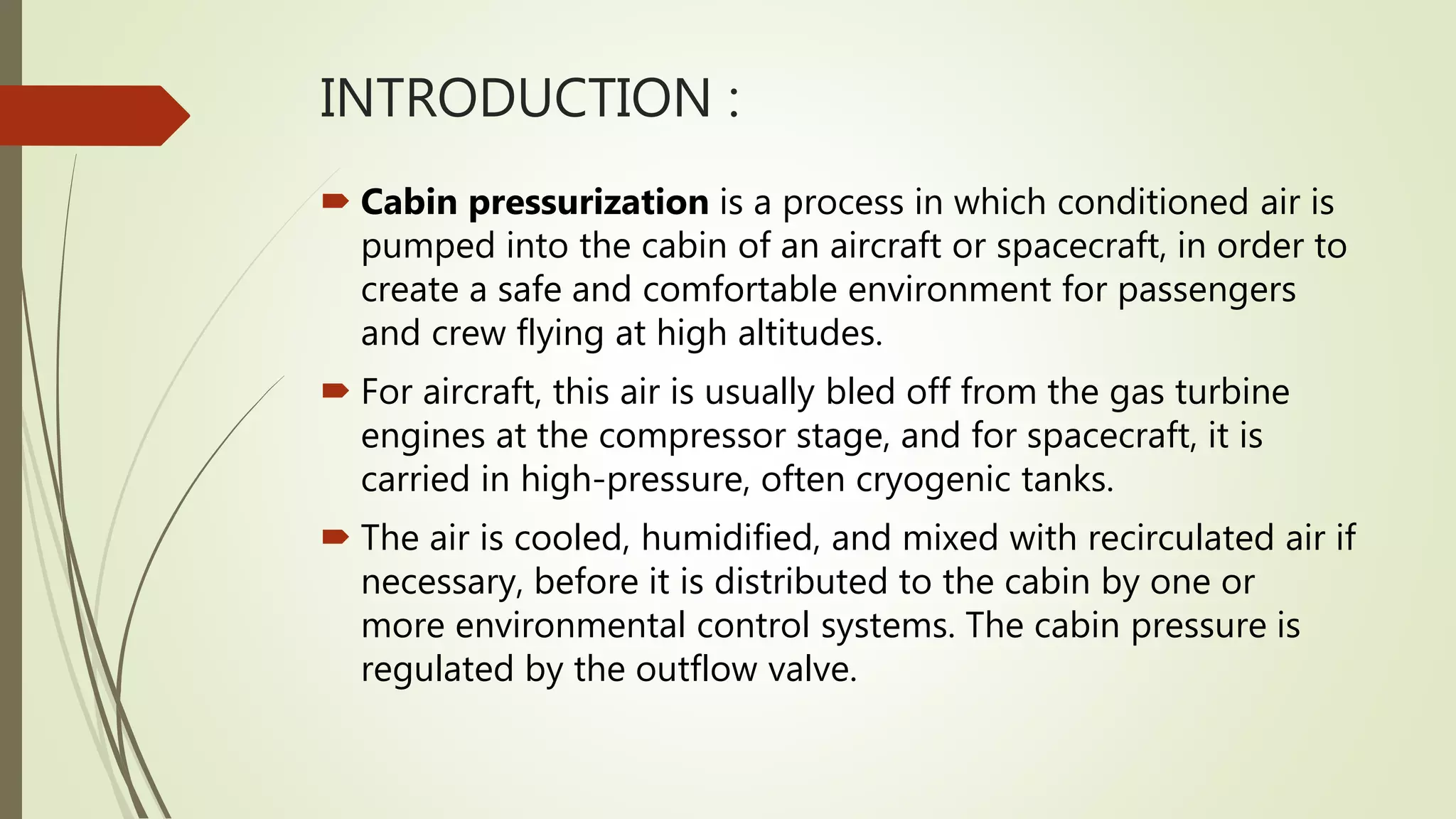 INTRODUCTION :

Cabin pressurization is a process in which conditioned air is pumped into the cabin of an aircraft or spacecraft, in order to create a safe and comfortable environment for passengers and crew flying at high altitudes.

For aircraft, this air is usually bled off from the gas turbine engines at the compressor stage, and for spacecraft, it is carried in high-pressure, often cryogenic tanks.

The air is cooled, humidified, and mixed with recirculated air if necessary, before it is distributed to the cabin by one or more environmental control systems. The cabin pressure is regulated by the outflow valve.